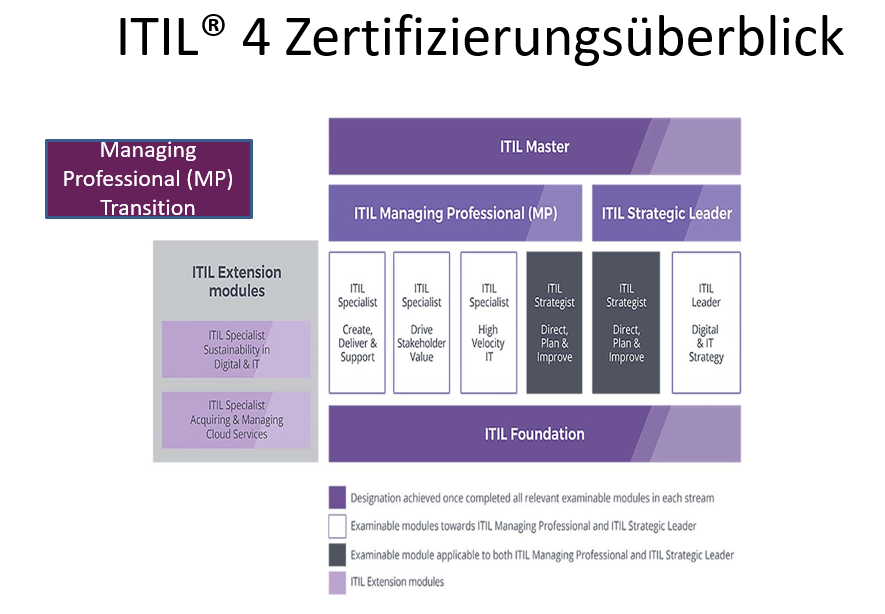 ITIL® 4 Zertifizierungsüberblick

Managing Professional (MP) Transition

ITIL Master

ITIL Managing Professional (MP)

ITIL Strategic Leader

ITIL Extension modules

ITIL Specialist Sustainability in Digital & IT

ITIL Specialist Acquiring & Managing Cloud Services

ITIL Specialist Create, Deliver & Support

ITIL Specialist Drive Stakeholder Value

ITIL Specialist High Velocity IT

ITIL Strategist Direct, Plan & Improve

ITIL Strategist Direct, Plan & Improve

ITIL Leader Digital & IT Strategy

ITIL Foundation

Designation achieved once completed all relevant examinable modules in each stream

Examinable modules towards ITIL Managing Professional and ITIL Strategic Leader

Examinable module applicable to both ITIL Managing Professional and ITIL Strategic Leader

ITIL Extension modules